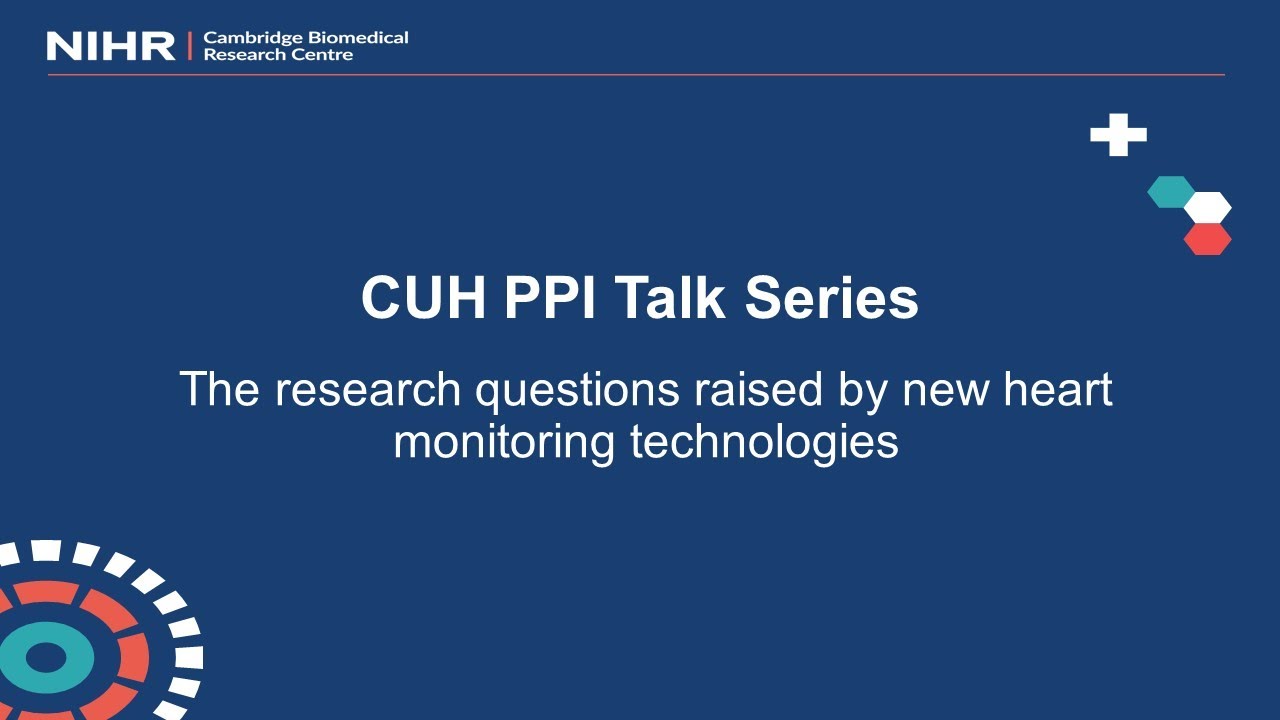 NIHR | Cambridge Biomedical Research Centre

CUH PPI Talk Series

The research questions raised by new heart monitoring technologies